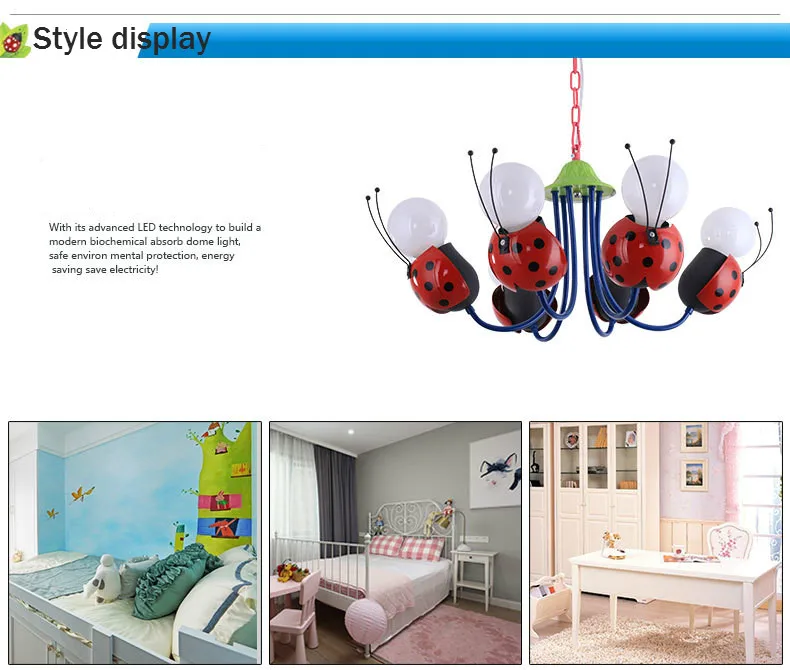 Style display

With its advanced LED technology to build a modern biochemical absorb dome light, safe environ mental protection, energy saving save electricity!